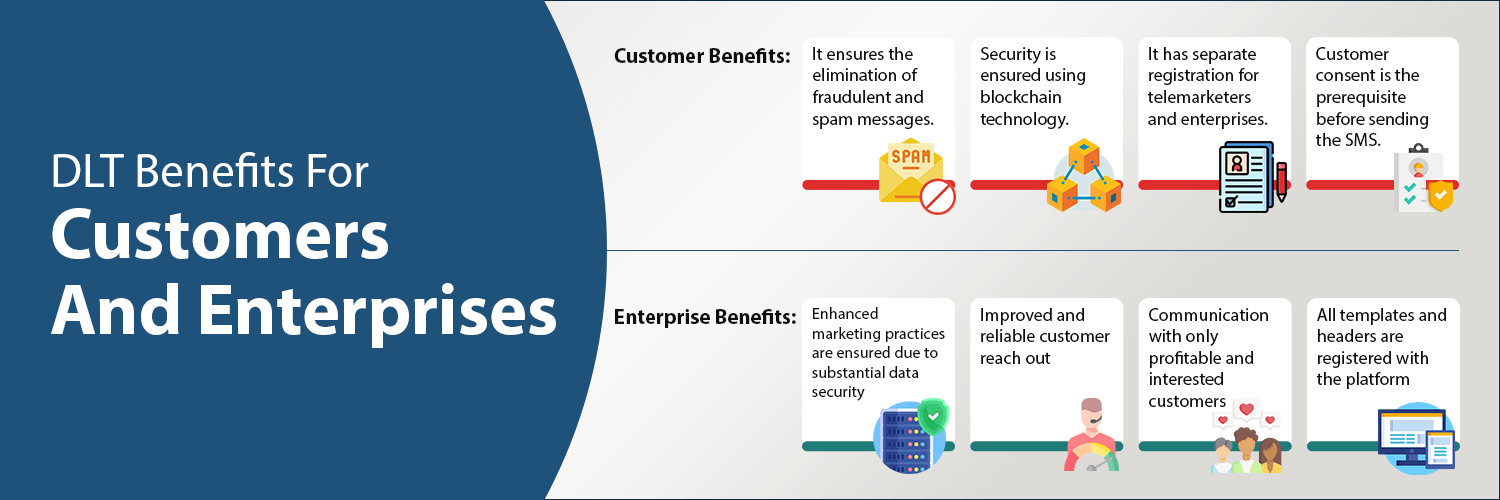 DLT Benefits For
Customers
And Enterprises

Customer Benefits:

It ensures the elimination of fraudulent and spam messages.

SPAM

Security is ensured using blockchain technology.

It has separate registration for telemarketers and enterprises.

Customer consent is the prerequisite before sending the SMS.

Enterprise Benefits:

Enhanced marketing practices are ensured due to substantial data security

Improved and reliable customer reach out

Communication with only profitable and interested customers

All templates and headers are registered with the platform